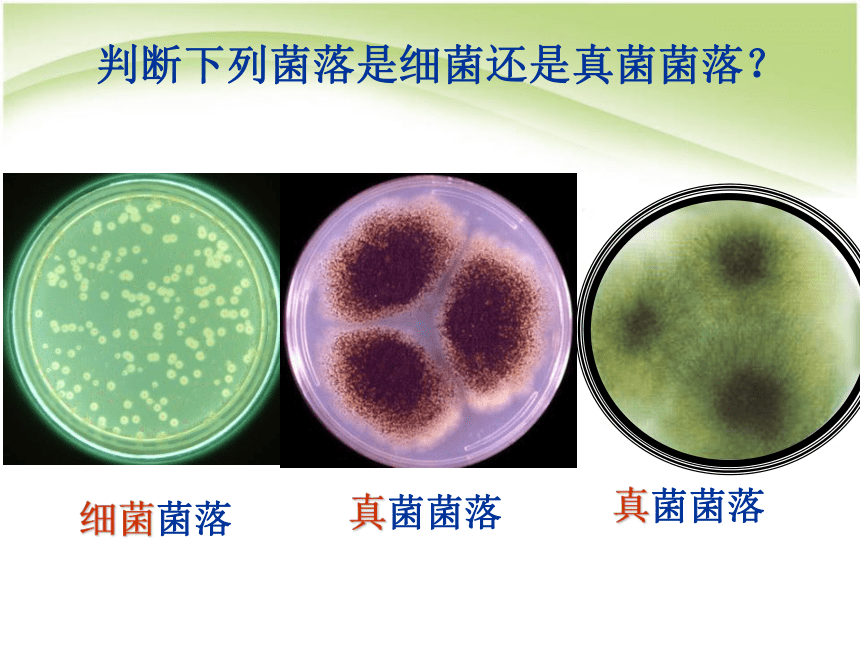 判断下列菌落是细菌还是真菌菌落？

细菌菌落

真菌菌落

真菌菌落